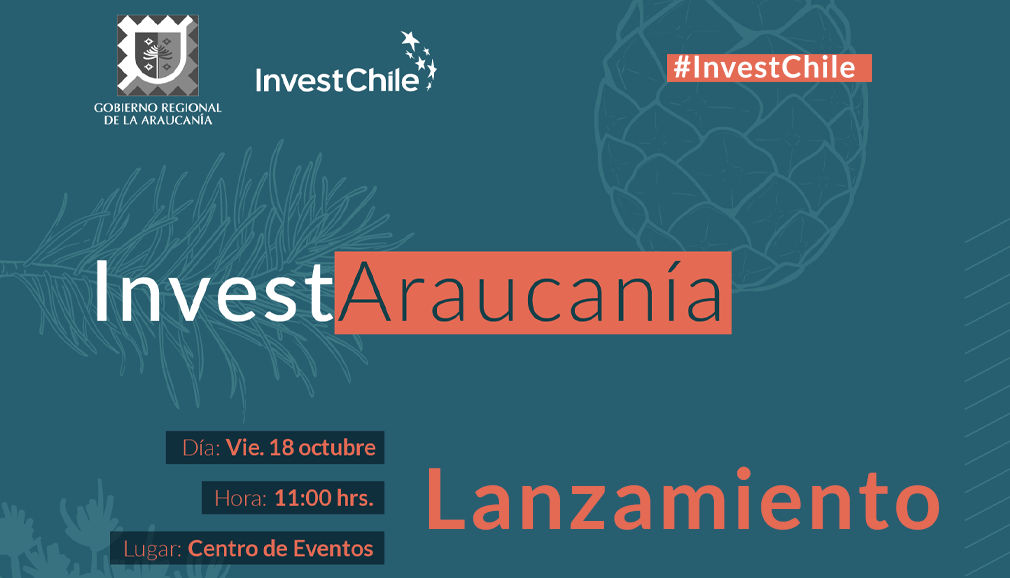 GOBIERNO REGIONAL DE LA ARAUCANÍA

InvestChile

#InvestChile

InvestAraucanía

Día: Vie. 18 octubre

Hora: 11:00 hrs.

Lugar: Centro de Eventos

Lanzamiento